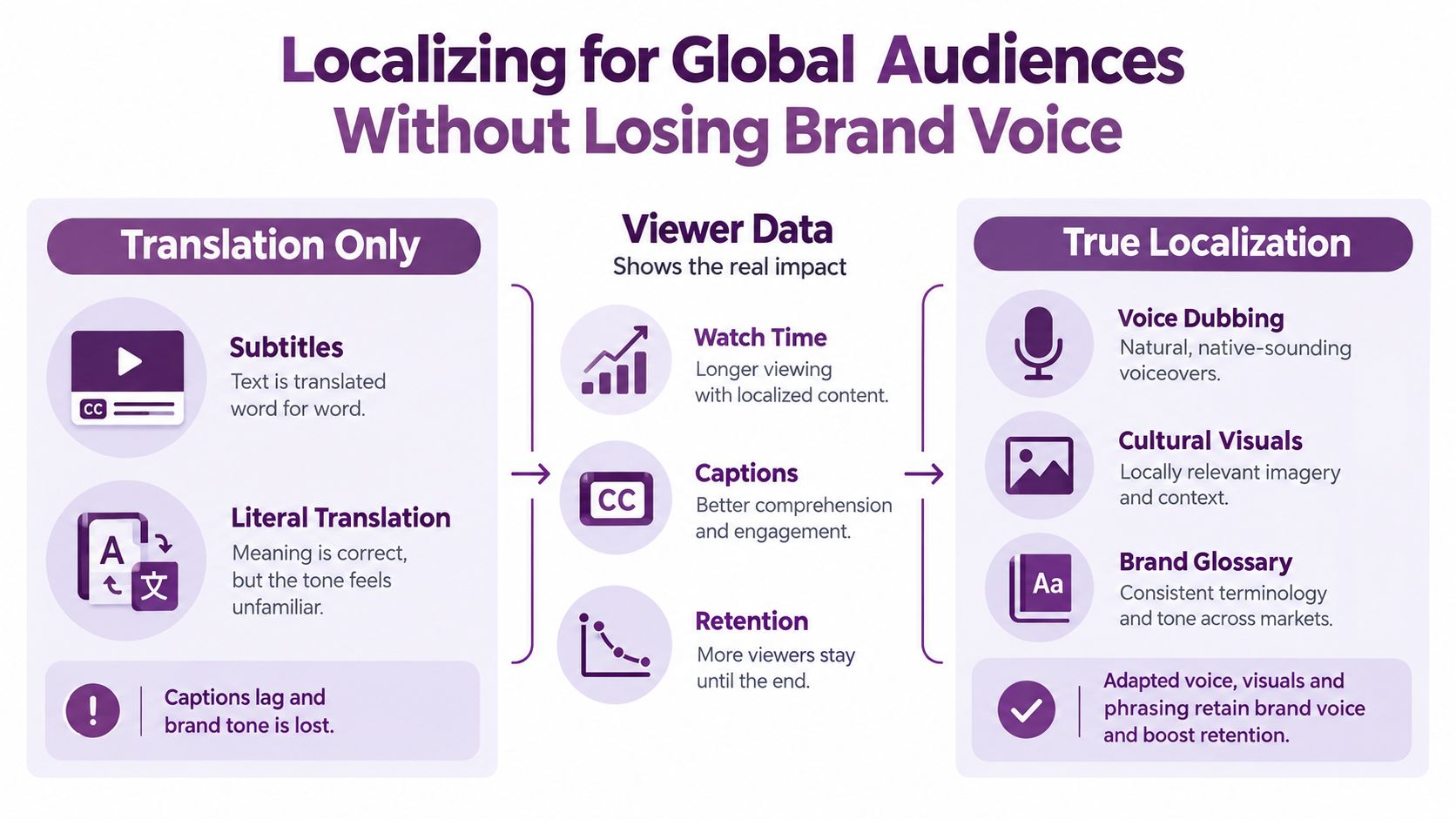 Localizing for Global Audiences Without Losing Brand Voice

Translation Only

CC

Subtitles
Text is translated word for word.

A 文

Literal Translation
Meaning is correct, but the tone feels unfamiliar.

Captions lag and brand tone is lost.

Viewer Data
Shows the real impact

Watch Time
Longer viewing with localized content.

CC

Captions
Better comprehension and engagement.

Retention
More viewers stay until the end.

True Localization

Voice Dubbing
Natural, native-sounding voiceovers.

Cultural Visuals
Locally relevant imagery and context.

Aa

Brand Glossary
Consistent terminology and tone across markets.

Adapted voice, visuals and phrasing retain brand voice and boost retention.